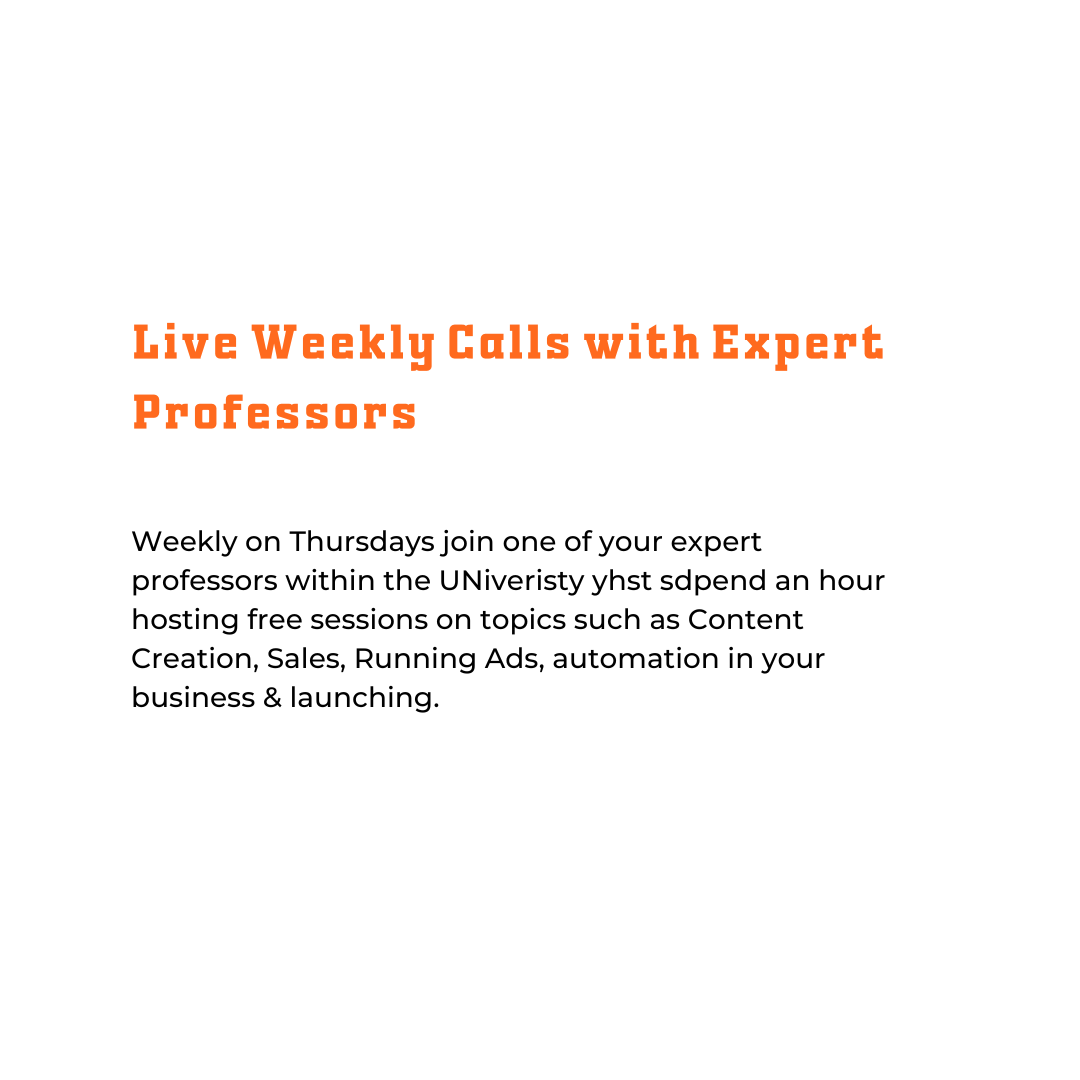 Live Weekly Calls with Expert Professors

Weekly on Thursdays join one of your expert professors within the UNiveristy yhst sdpend an hour hosting free sessions on topics such as Content Creation, Sales, Running Ads, automation in your business & launching.